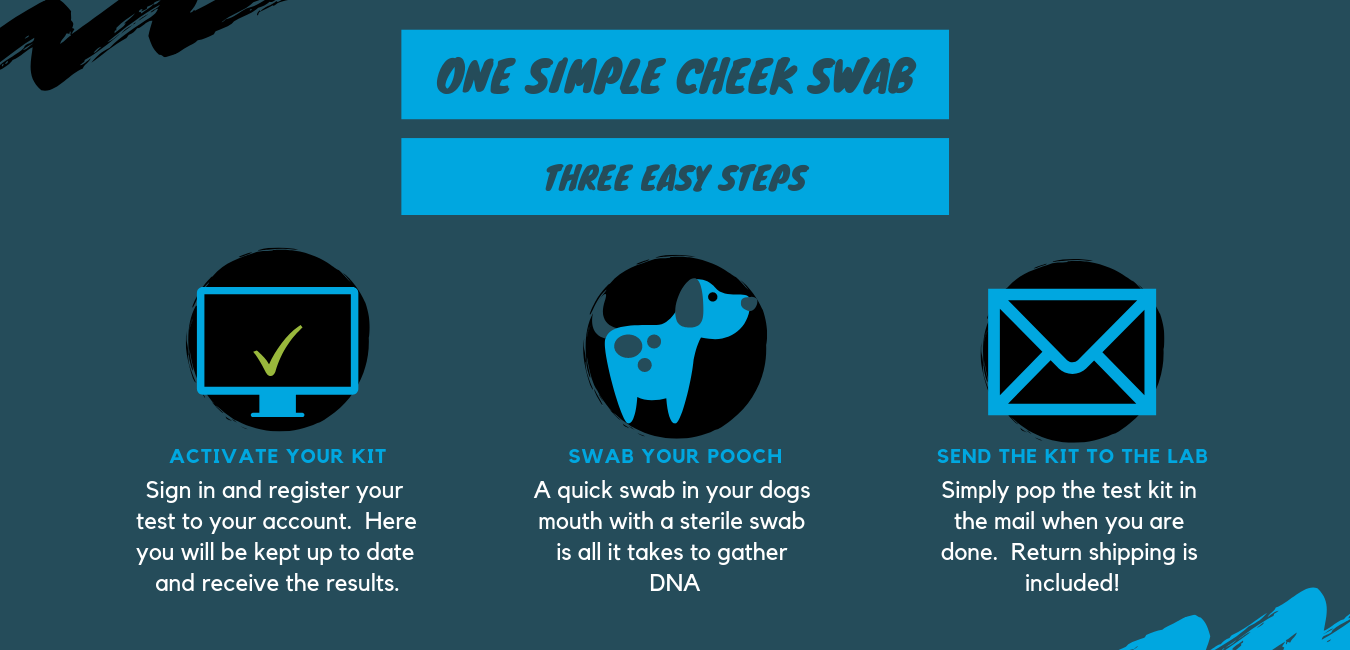 ONE SIMPLE CHEEK SWAB

THREE EASY STEPS

ACTIVATE YOUR KIT

Sign in and register your test to your account.  Here you will be kept up to date and receive the results.

SWAB YOUR POOCH

A quick swab in your dogs mouth with a sterile swab is all it takes to gather DNA

SEND THE KIT TO THE LAB

Simply pop the test kit in the mail when you are done.  Return shipping is included!